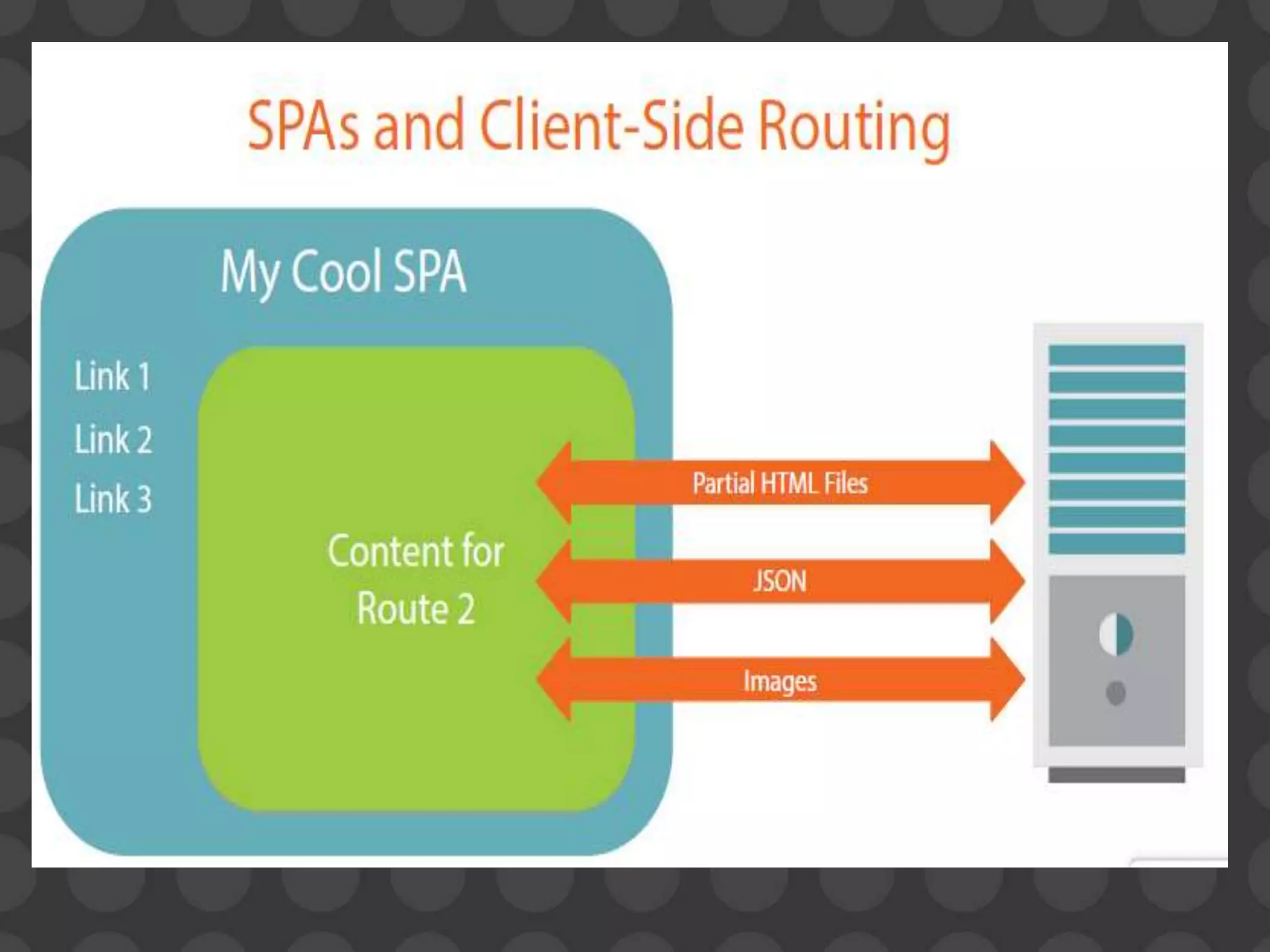 SPAs and Client-Side Routing

My Cool SPA

Link 1

Link 2

Link 3

Content for Route 2

Partial HTML Files

JSON

Images